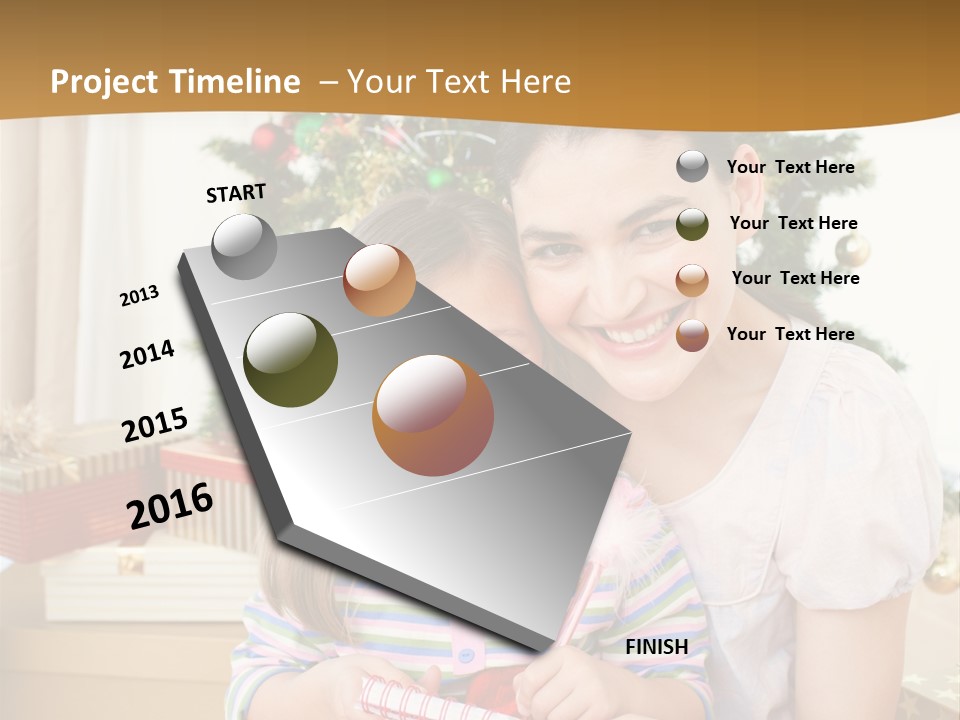 Project Timeline – Your Text Here

START

2013

2014

2015

2016

FINISH

Your Text Here

Your Text Here

Your Text Here

Your Text Here